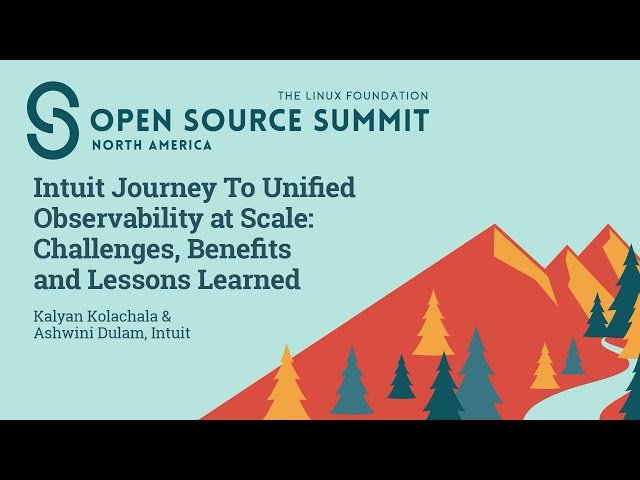 THE LINUX FOUNDATION
OPEN SOURCE SUMMIT
NORTH AMERICA

Intuit Journey To Unified Observability at Scale: Challenges, Benefits and Lessons Learned

Kalyan Kolachala & Ashwini Dulam, Intuit